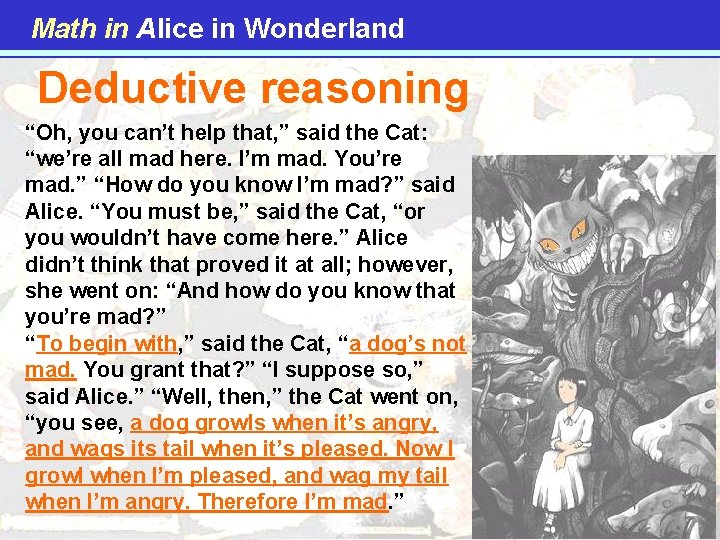 Math in Alice in Wonderland

Deductive reasoning

“Oh, you can’t help that,” said the Cat: “we’re all mad here. I’m mad. You’re mad.” “How do you know I’m mad?” said Alice. “You must be,” said the Cat, “or you wouldn’t have come here.” Alice didn’t think that proved it at all; however, she went on: “And how do you know that you’re mad?”

“To begin with,” said the Cat, “a dog’s not mad. You grant that?” “I suppose so,” said Alice.” “Well, then,” the Cat went on, “you see, a dog growls when it’s angry, and wags its tail when it’s pleased. Now I growl when I’m pleased, and wag my tail when I’m angry. Therefore I’m mad.”